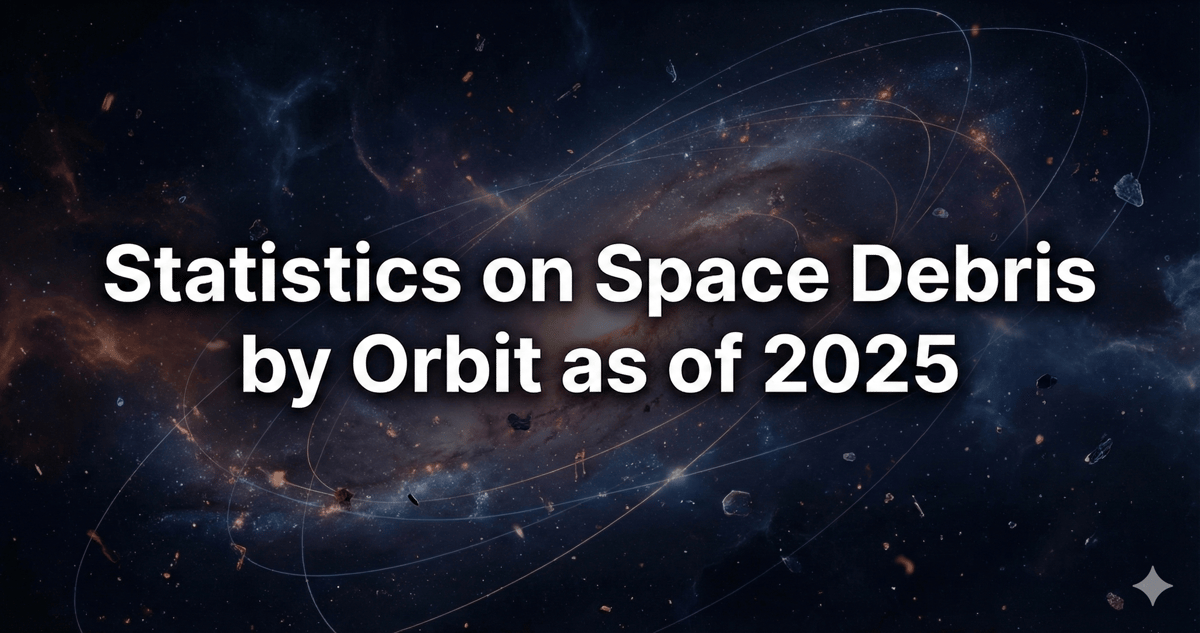 Statistics on Space Debris by Orbit as of 2025